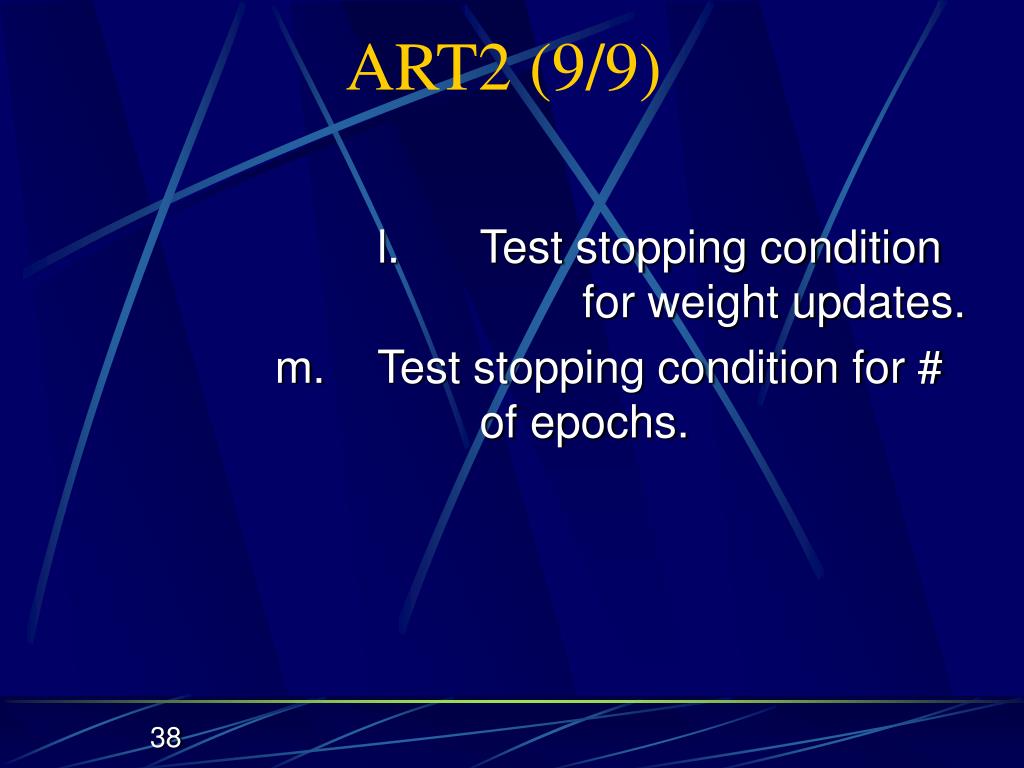 ART2 (9/9)

l. Test stopping condition for weight updates.

m. Test stopping condition for # of epochs.

38